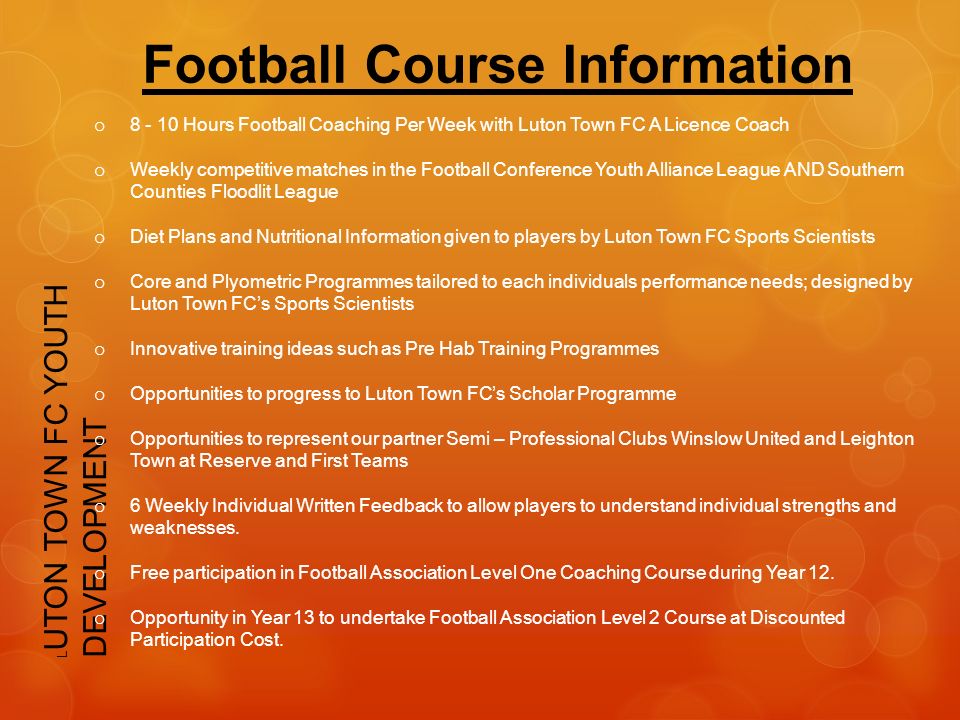 Football Course Information

o 8 - 10 Hours Football Coaching Per Week with Luton Town FC A Licence Coach

o Weekly competitive matches in the Football Conference Youth Alliance League AND Southern Counties Floodlit League

o Diet Plans and Nutritional Information given to players by Luton Town FC Sports Scientists

o Core and Plyometric Programmes tailored to each individuals performance needs; designed by Luton Town FC's Sports Scientists

o Innovative training ideas such as Pre Hab Training Programmes

o Opportunities to progress to Luton Town FC's Scholar Programme

o Opportunities to represent our partner Semi – Professional Clubs Winslow United and Leighton Town at Reserve and First Teams

o 6 Weekly Individual Written Feedback to allow players to understand individual strengths and weaknesses.

o Free participation in Football Association Level One Coaching Course during Year 12.

o Opportunity in Year 13 to undertake Football Association Level 2 Course at Discounted Participation Cost.

LUTON TOWN FC YOUTH DEVELOPMENT